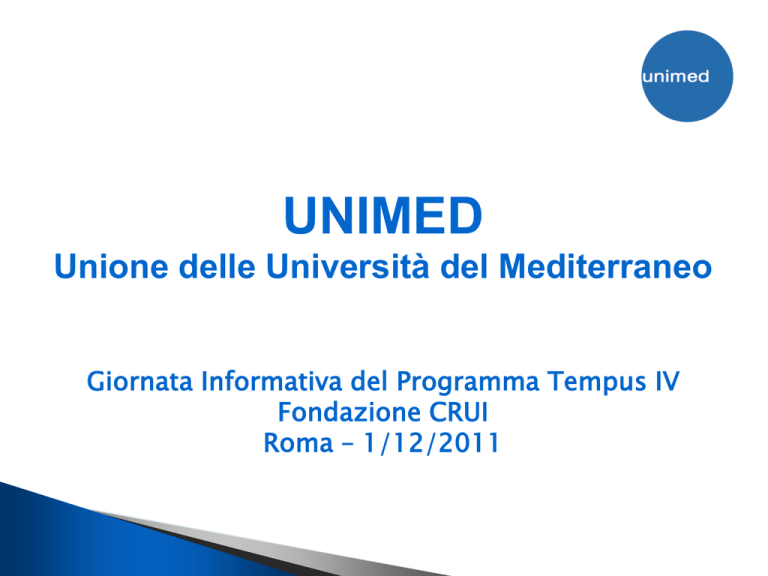 unimed

UNIMED
Unione delle Università del Mediterraneo

Giornata Informativa del Programma Tempus IV
Fondazione CRUI
Roma – 1/12/2011